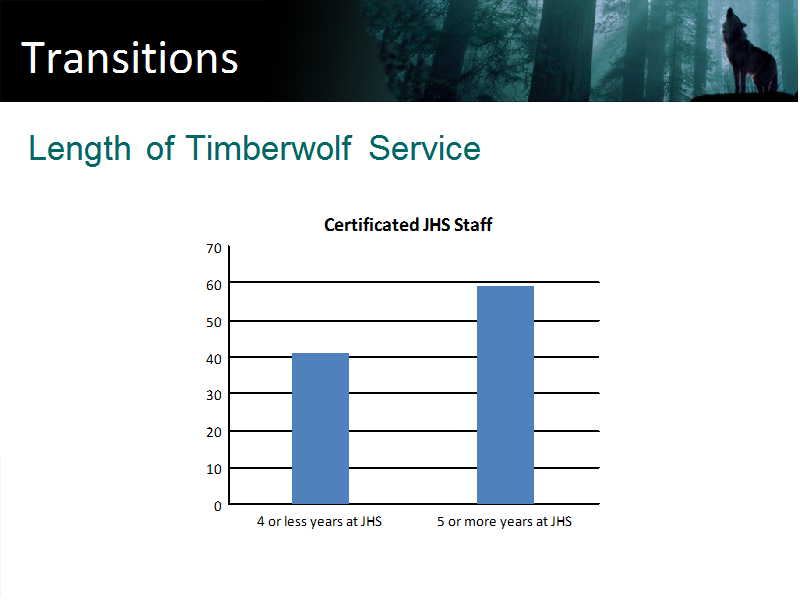 Transitions

Length of Timberwolf Service

Certificated JHS Staff

70
60
50
40
30
20
10
0

4 or less years at JHS
5 or more years at JHS